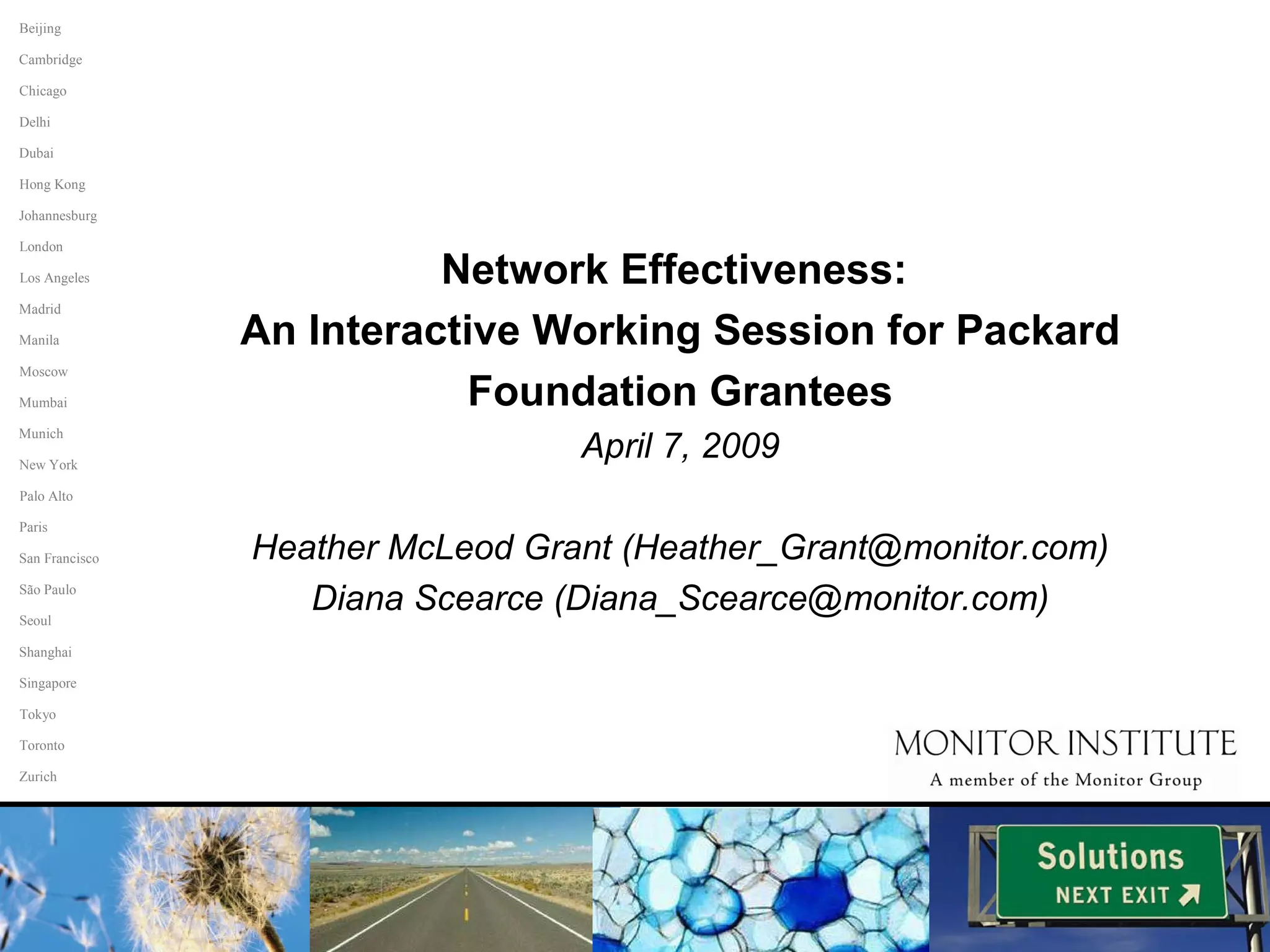 Beijing
Cambridge
Chicago
Delhi
Dubai
Hong Kong
Johannesburg
London
Los Angeles
Madrid
Manila
Moscow
Mumbai
Munich
New York
Palo Alto
Paris
San Francisco
São Paulo
Seoul
Shanghai
Singapore
Tokyo
Toronto
Zurich

Network Effectiveness:
An Interactive Working Session for Packard Foundation Grantees

April 7, 2009

Heather McLeod Grant (Heather_Grant@monitor.com)
Diana Scearce (Diana_Scearce@monitor.com)

MONITOR INSTITUTE
A member of the Monitor Group

Solutions
NEXT EXIT